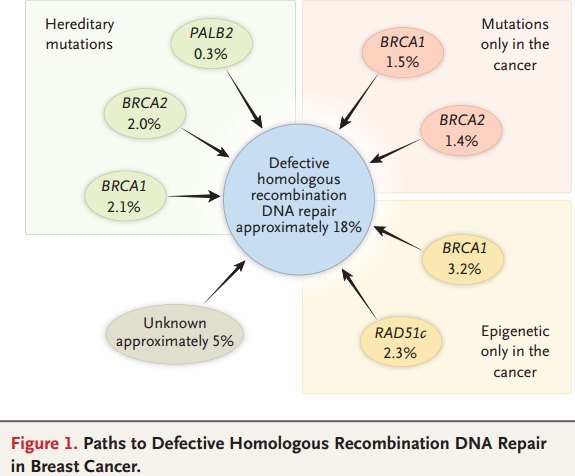 Hereditary mutations

PALB2
0.3%

BRCA2
2.0%

BRCA1
2.1%

Mutations only in the cancer

BRCA1
1.5%

BRCA2
1.4%

Defective homologous recombination DNA repair approximately 18%

BRCA1
3.2%

RAD51c
2.3%

Epigenetic only in the cancer

Unknown approximately 5%

Figure 1. Paths to Defective Homologous Recombination DNA Repair in Breast Cancer.